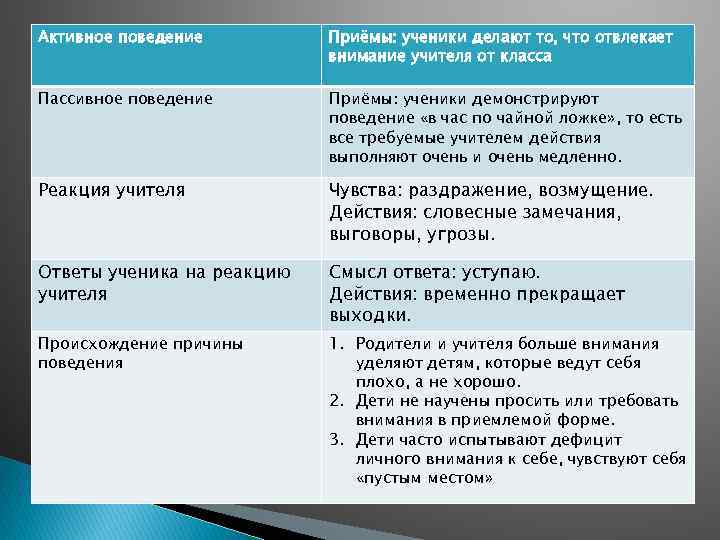 | Активное поведение | Приёмы: ученики делают то, что отвлекает внимание учителя от класса |
|---|---|
| Пассивное поведение | Приёмы: ученики демонстрируют поведение «в час по чайной ложке», то есть все требуемые учителем действия выполняют очень и очень медленно. |
| Реакция учителя | Чувства: раздражение, возмущение. Действия: словесные замечания, выговоры, угрозы. |
| Ответы ученика на реакцию учителя | Смысл ответа: уступаю. Действия: временно прекращает выходки. |
| Происхождение причины поведения | 1. Родители и учителя больше внимания уделяют детям, которые ведут себя плохо, а не хорошо. 2. Дети не научены просить или требовать внимания в приемлемой форме. 3. Дети часто испытывают дефицит личного внимания к себе, чувствуют себя «пустым местом» |